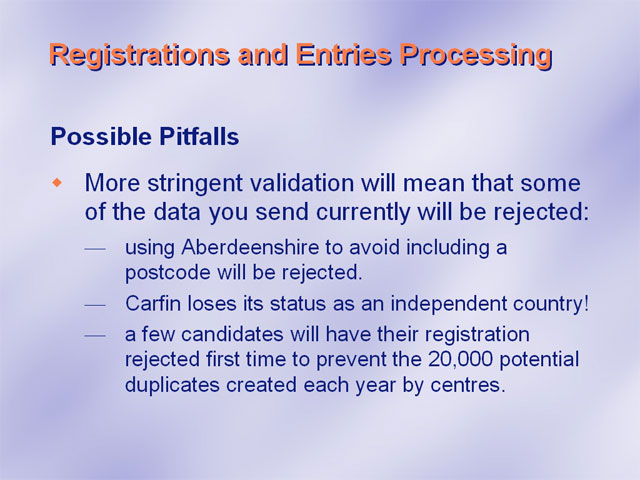 Registrations and Entries Processing

Possible Pitfalls

◆ More stringent validation will mean that some of the data you send currently will be rejected:

— using Aberdeenshire to avoid including a postcode will be rejected.

— Carfin loses its status as an independent country!

— a few candidates will have their registration rejected first time to prevent the 20,000 potential duplicates created each year by centres.